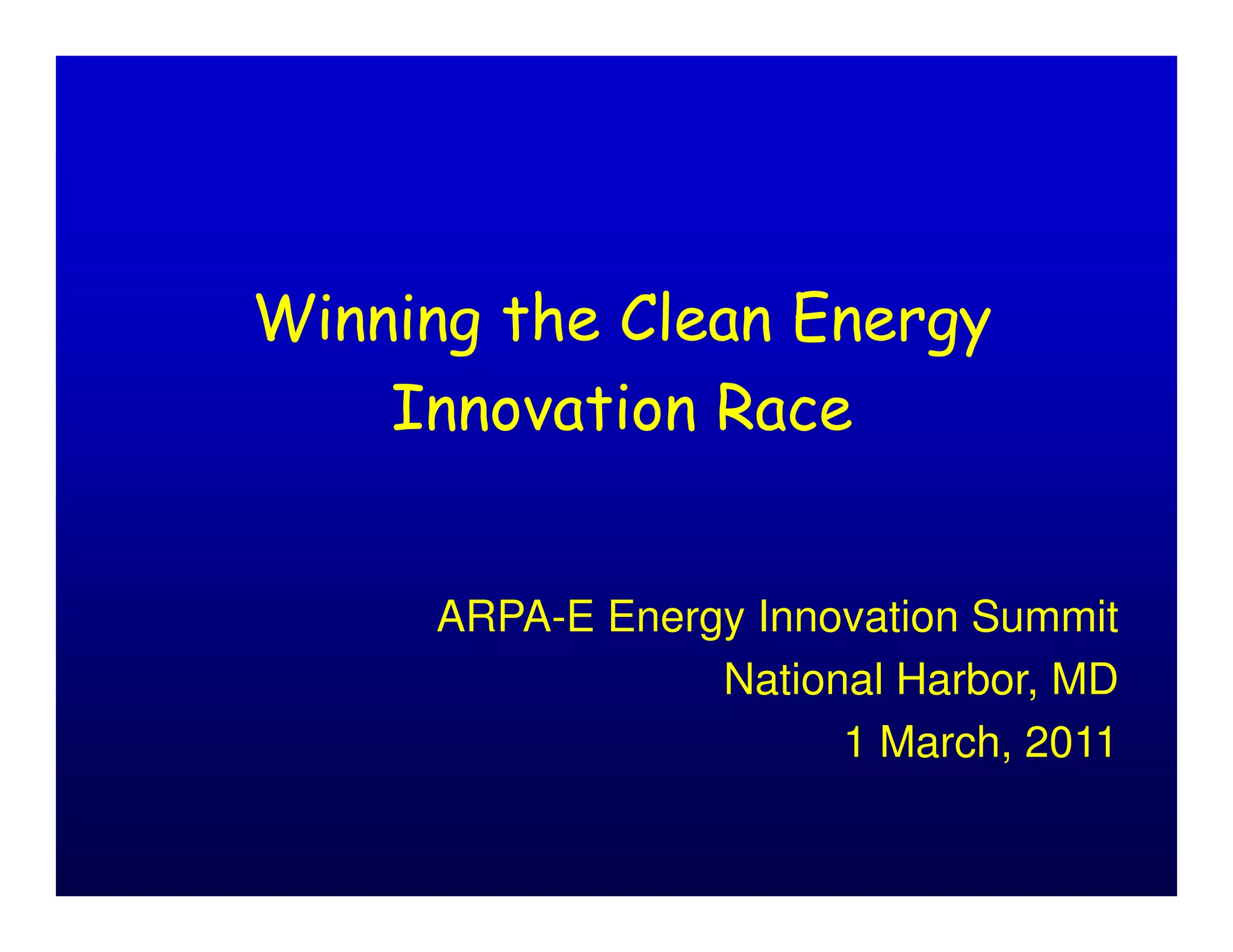 Winning the Clean Energy Innovation Race

ARPA-E Energy Innovation Summit
National Harbor, MD
1 March, 2011